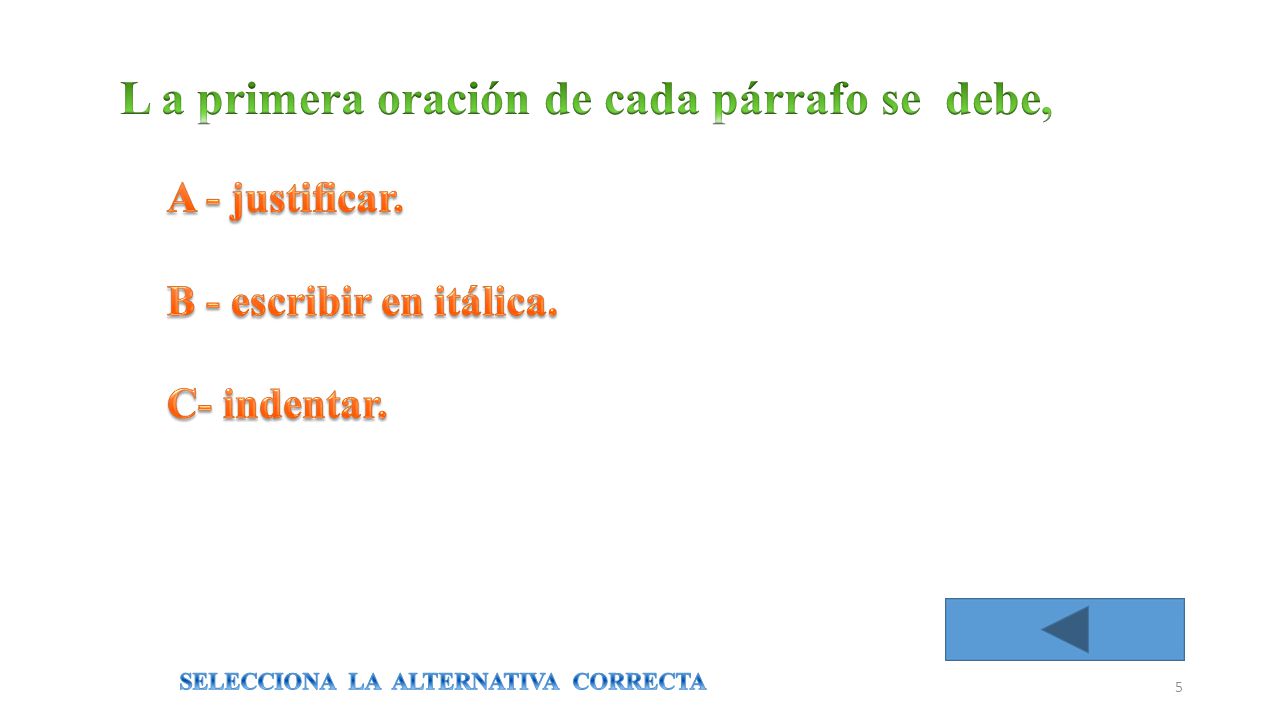 L a primera oración de cada párrafo se debe,

A - justificar.

B - escribir en itálica.

C- indentar.

SELECCIONA LA ALTERNATIVA CORRECTA

5